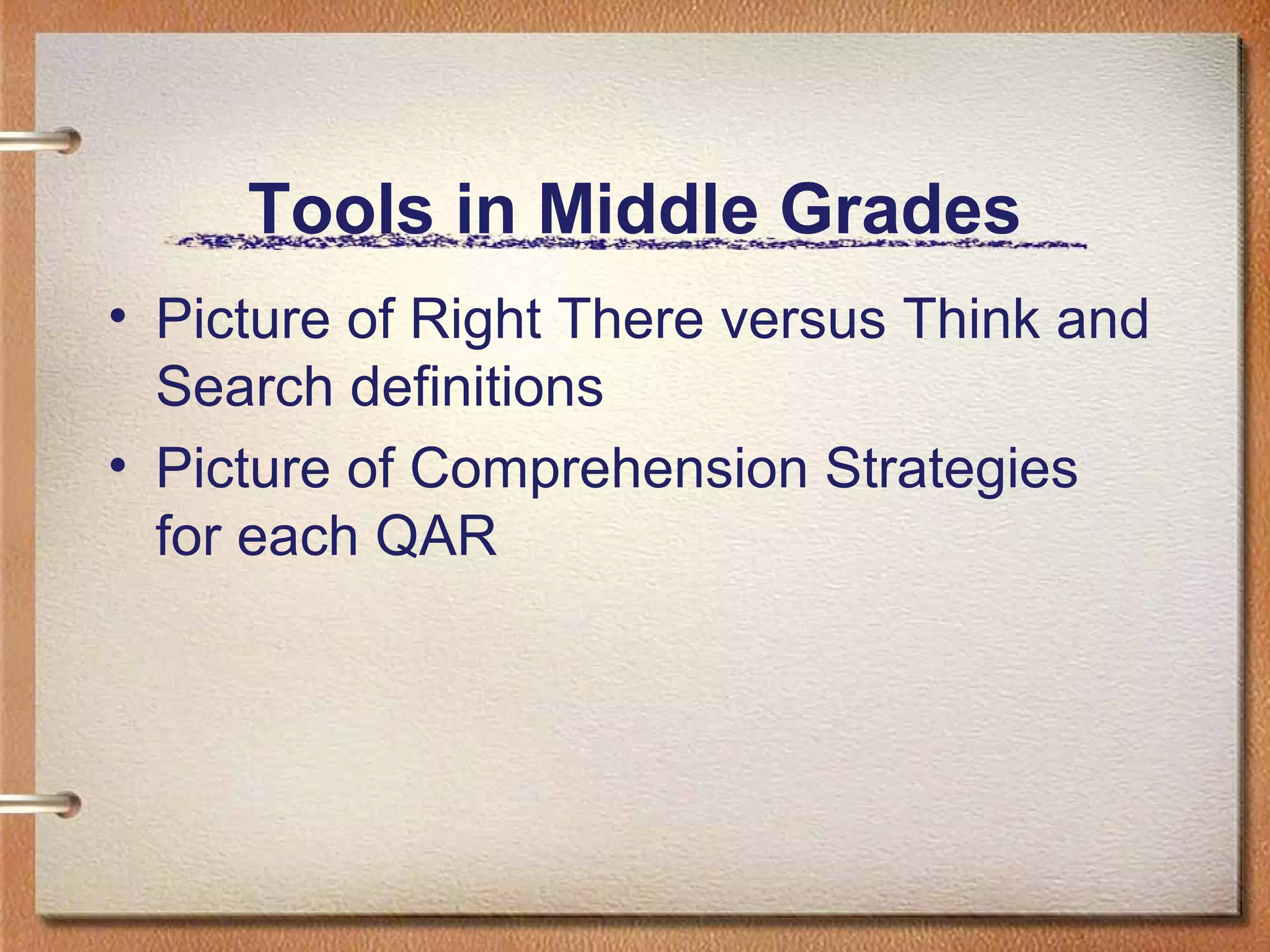 Tools in Middle Grades

• Picture of Right There versus Think and Search definitions
• Picture of Comprehension Strategies for each QAR